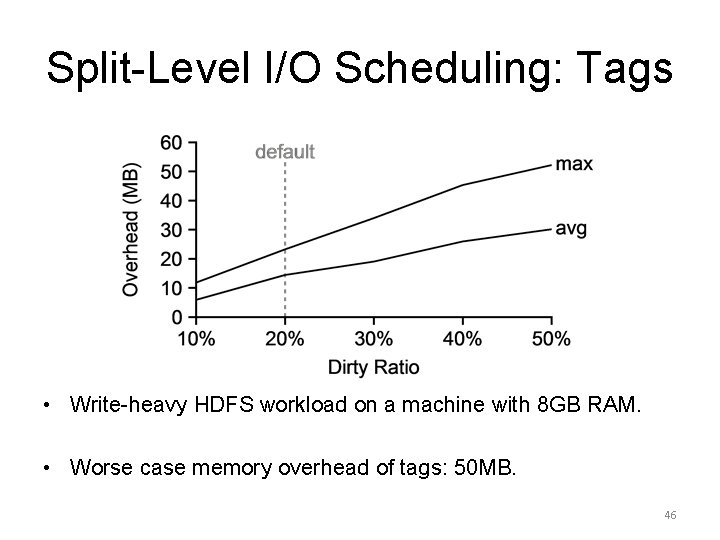 Split-Level I/O Scheduling: Tags

Overhead (MB)
60
50
40
30
20
10
0
default
max
avg
10%
20%
30%
40%
50%
Dirty Ratio

• Write-heavy HDFS workload on a machine with 8GB RAM.

• Worse case memory overhead of tags: 50MB.

46